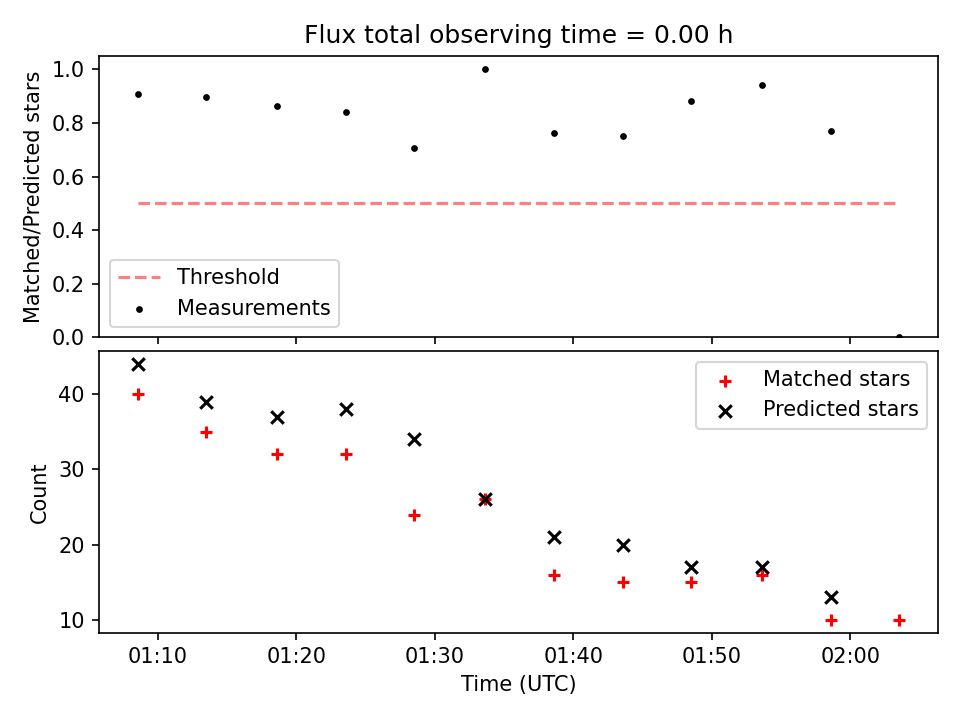 Flux total observing time = 0.00 h

Matched/Predicted stars

1.0
0.8
0.6
0.4
0.2
0.0

Threshold
Measurements

Count

40
30
20
10

Matched stars
Predicted stars

01:10
01:20
01:30
01:40
01:50
02:00

Time (UTC)